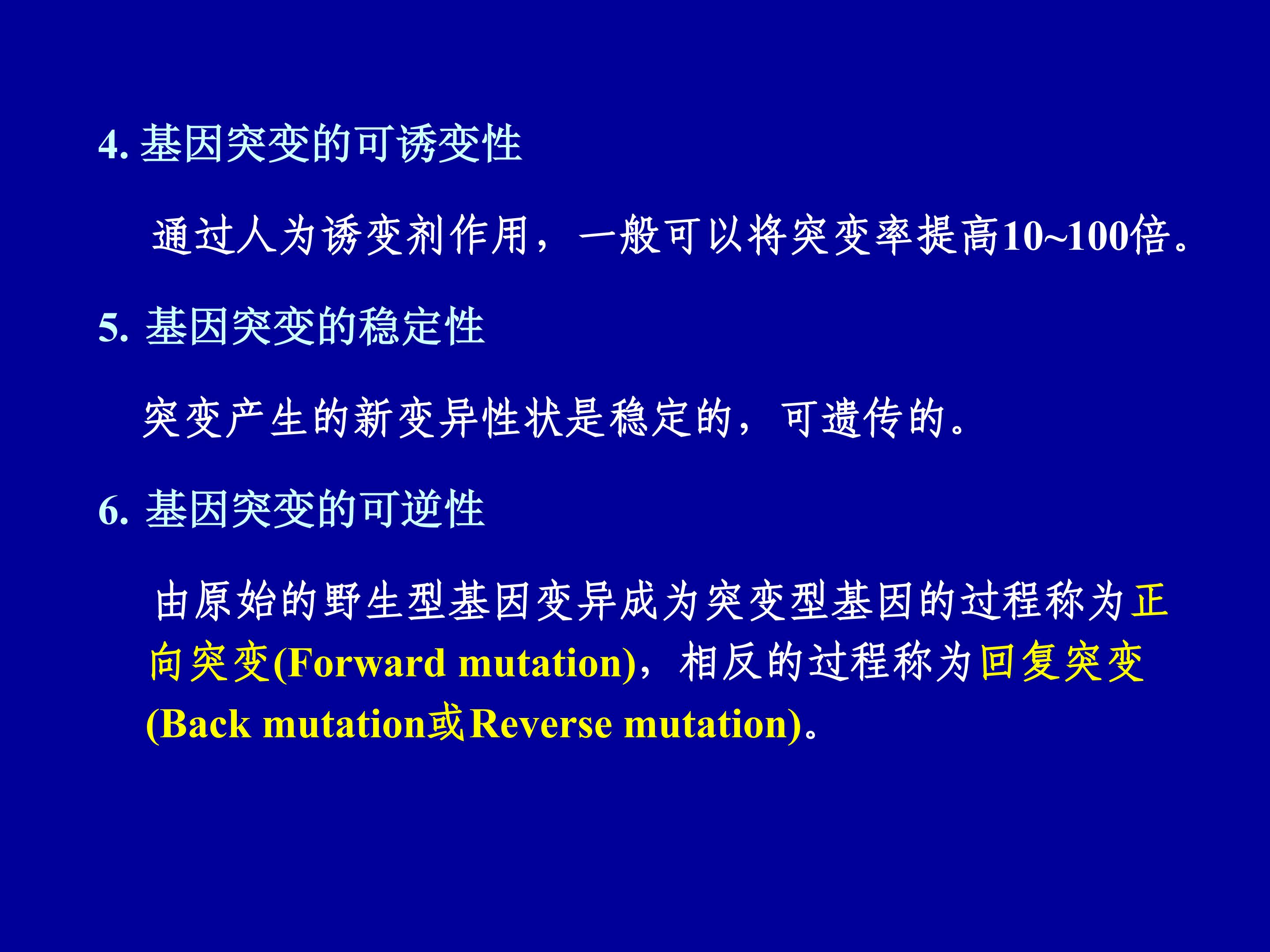 4.基因突变的可诱变性

通过人为诱变剂作用，一般可以将突变率提高10~100倍。

5.基因突变的稳定性

突变产生的新变异性状是稳定的，可遗传的。

6.基因突变的可逆性

由原始的野生型基因变异成为突变型基因的过程称为正向突变(Forward mutation)，相反的过程称为回复突变(Back mutation或Reverse mutation)。